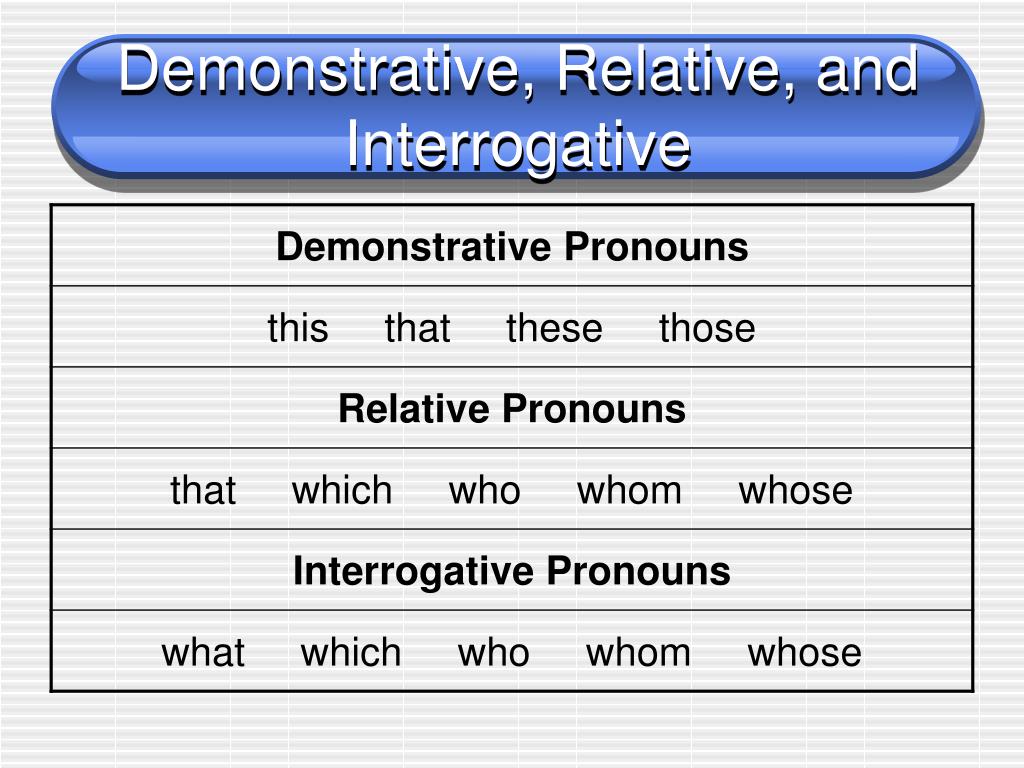 Demonstrative, Relative, and Interrogative

| Demonstrative Pronouns |
|---|
| this that these those |
| Relative Pronouns |
| that which who whom whose |
| Interrogative Pronouns |
| what which who whom whose |